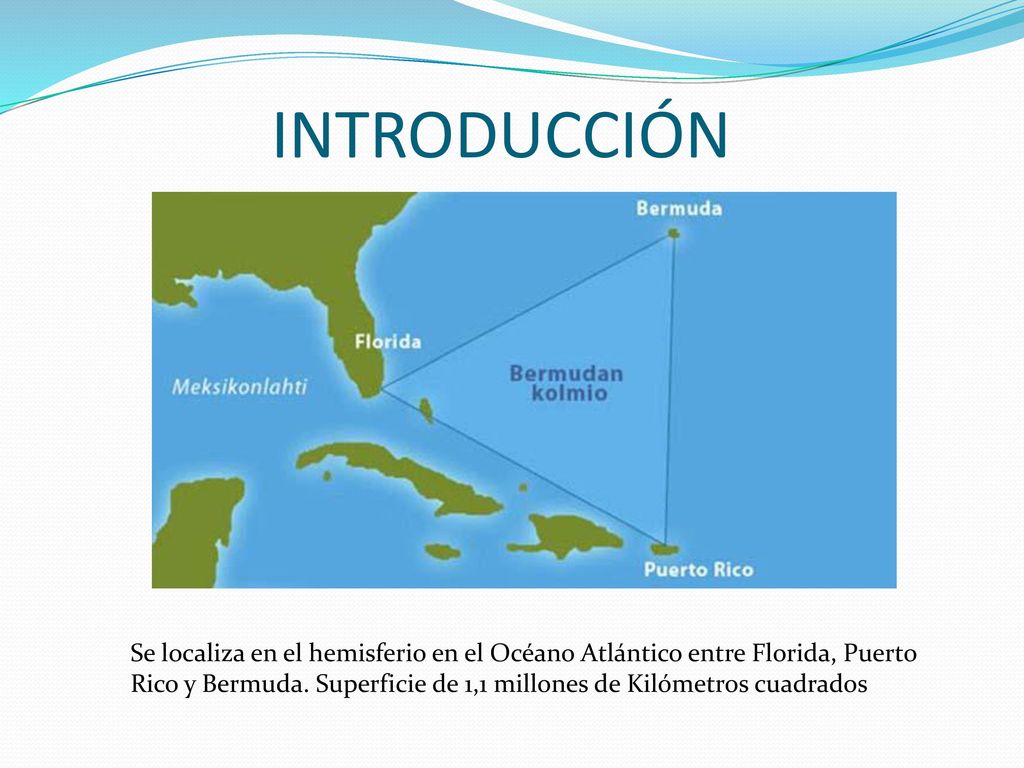 INTRODUCCIÓN

Bermuda

Florida

Meksikonlahti

Bermudan kolmio

Puerto Rico

Se localiza en el hemisferio en el Océano Atlántico entre Florida, Puerto Rico y Bermuda. Superficie de 1,1 millones de Kilómetros cuadrados